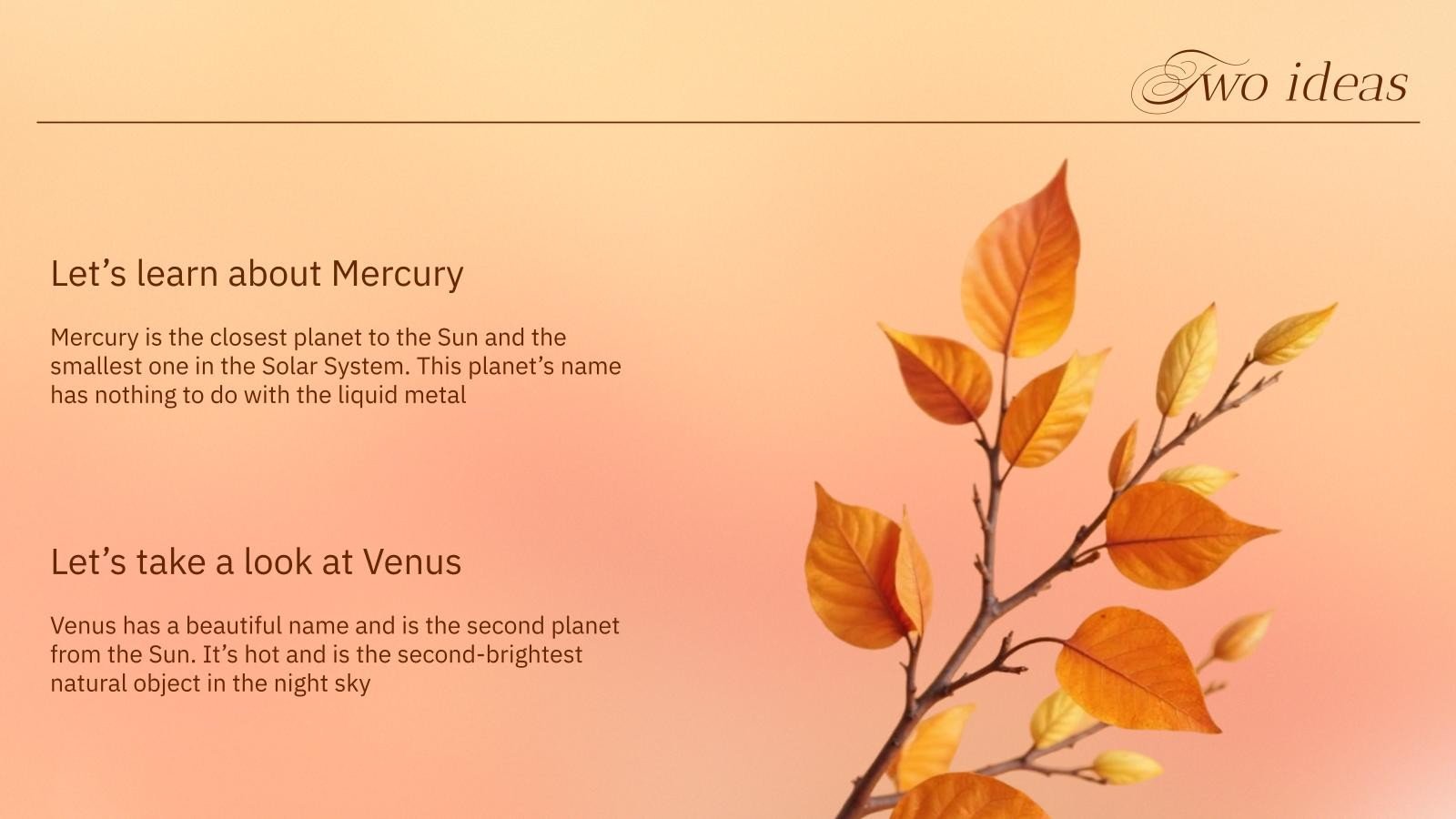 Two ideas

Let’s learn about Mercury

Mercury is the closest planet to the Sun and the smallest one in the Solar System. This planet’s name has nothing to do with the liquid metal

Let’s take a look at Venus

Venus has a beautiful name and is the second planet from the Sun. It’s hot and is the second-brightest natural object in the night sky